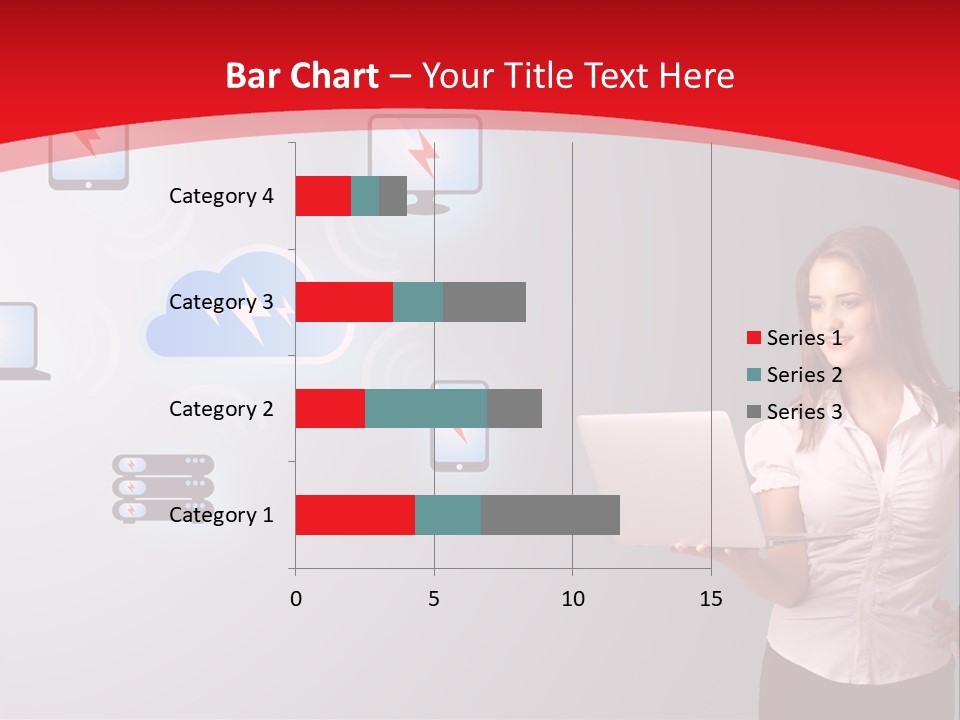 Bar Chart – Your Title Text Here

Category 4
Category 3
Category 2
Category 1

0
5
10
15

Series 1
Series 2
Series 3